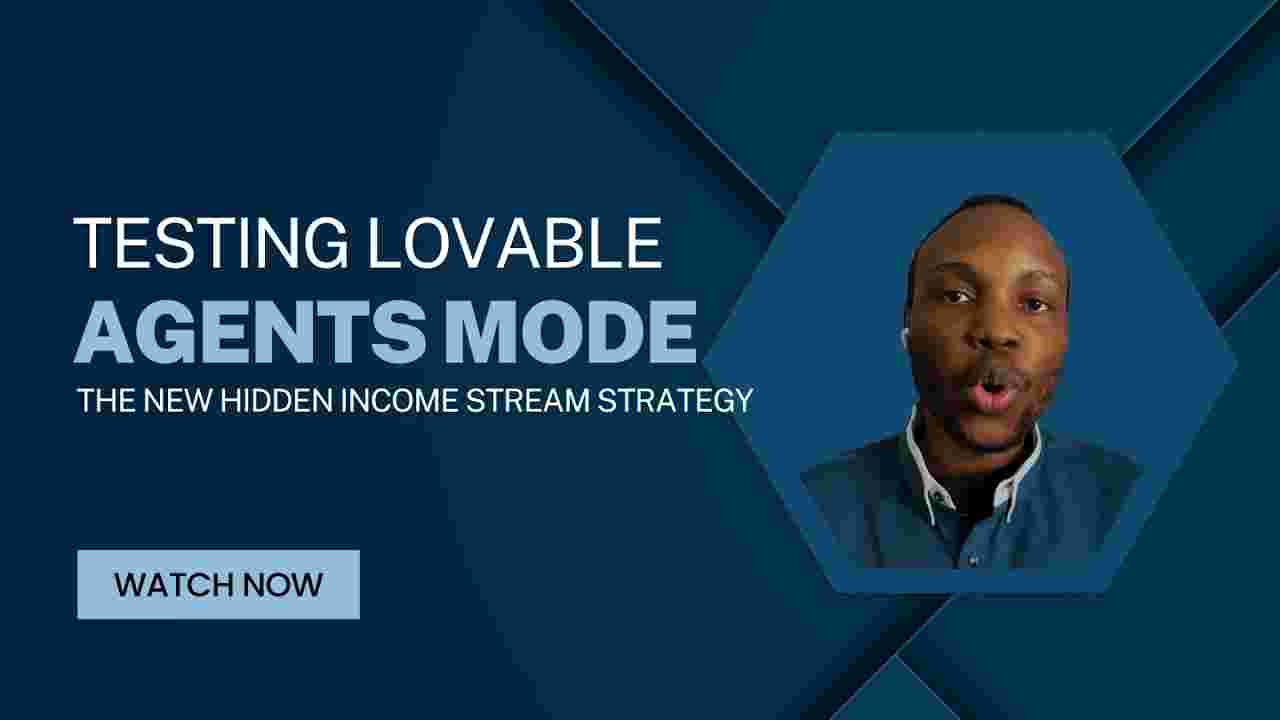 TESTING LOVABLE
AGENTS MODE
THE NEW HIDDEN INCOME STREAM STRATEGY

WATCH NOW